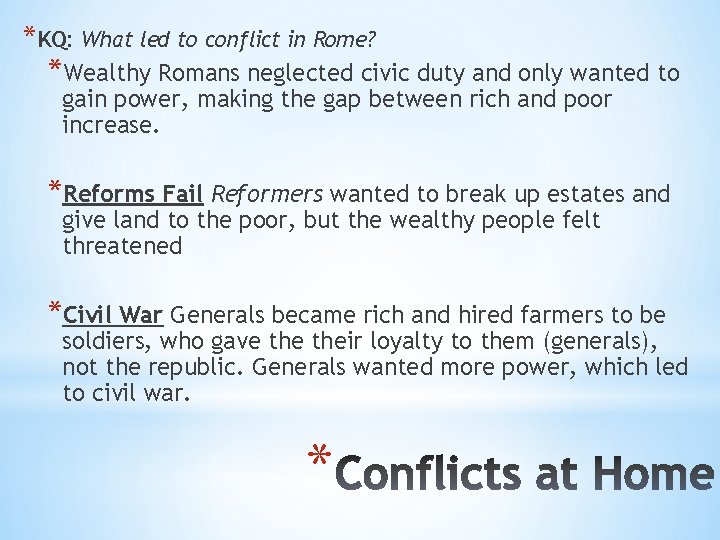 *KQ: What led to conflict in Rome?

*Wealthy Romans neglected civic duty and only wanted to gain power, making the gap between rich and poor increase.

*Reforms Fail Reformers wanted to break up estates and give land to the poor, but the wealthy people felt threatened

*Civil War Generals became rich and hired farmers to be soldiers, who gave the their loyalty to them (generals), not the republic. Generals wanted more power, which led to civil war.

*Conflicts at Home